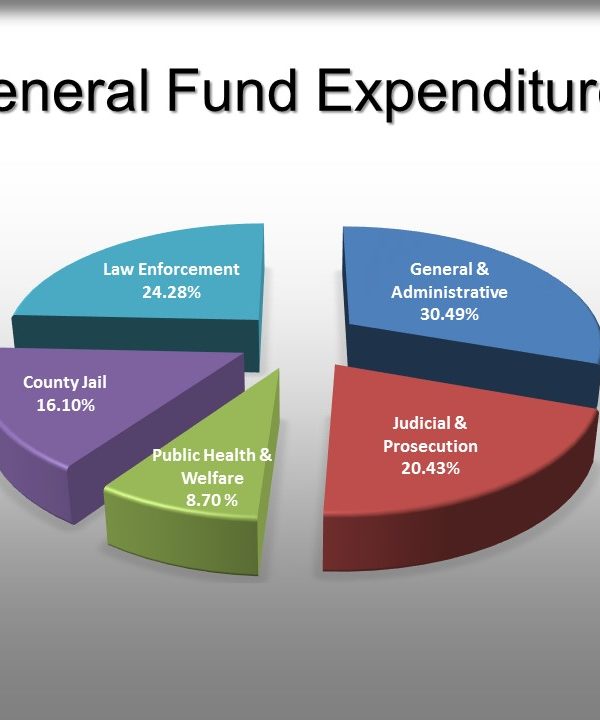 eneral Fund Expenditur

Law Enforcement
24.28%

General &
Administrative
30.49%

County Jail
16.10%

Public Health &
Welfare
8.70 %

Judicial &
Prosecution
20.43%